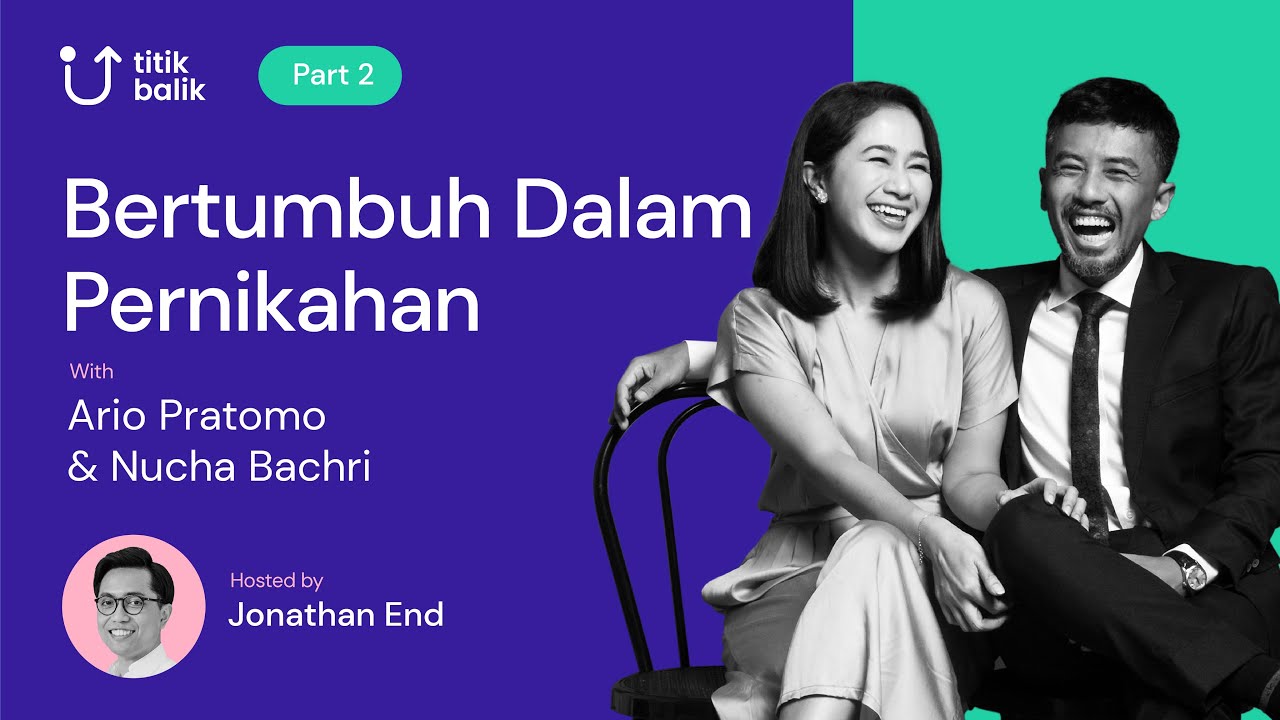 titik balik

Part 2

Bertumbuh Dalam Pernikahan

With

Ario Pratomo & Nucha Bachri

Hosted by

Jonathan End